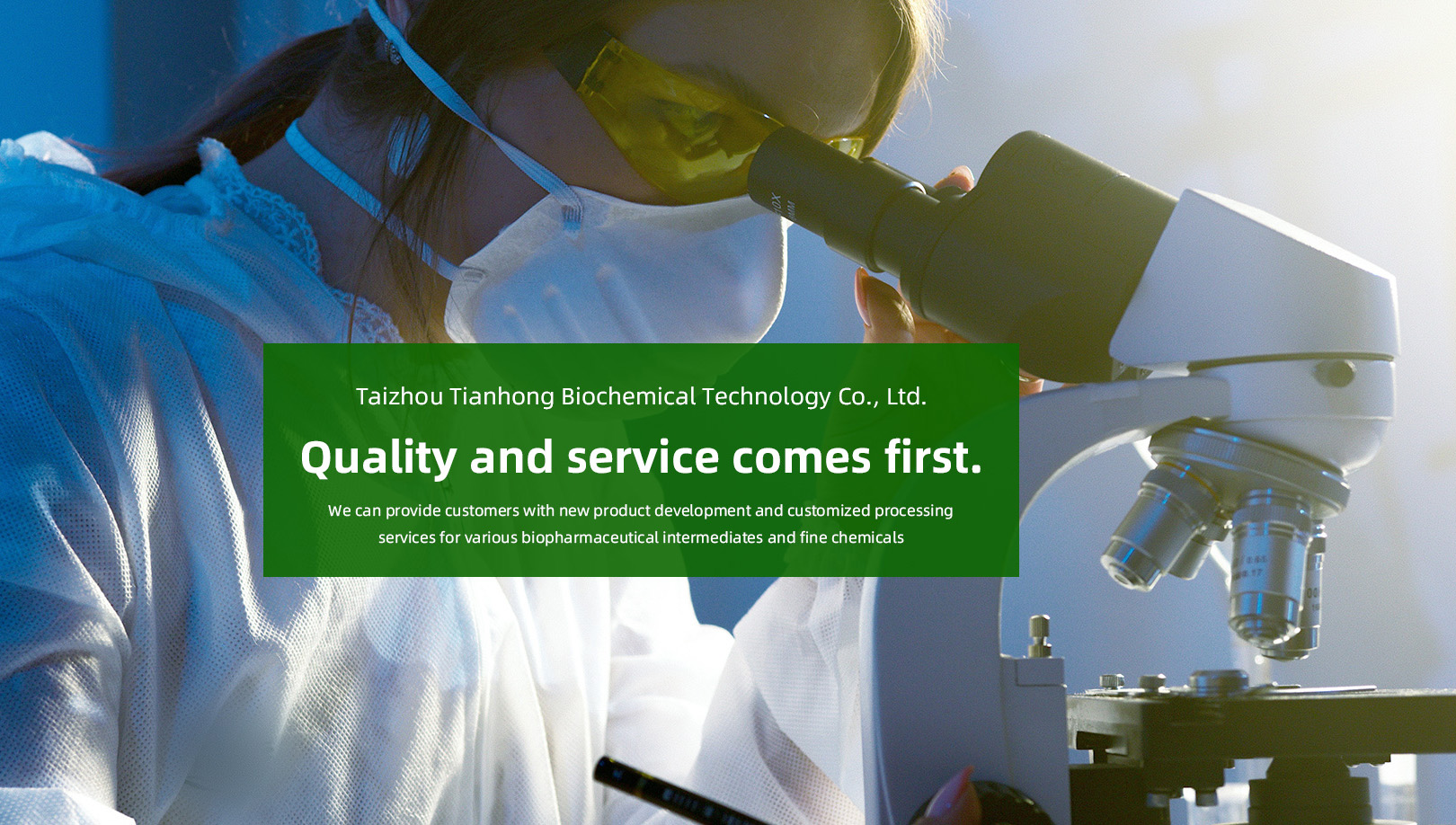 Taizhou Tianhong Biochemical Technology Co., Ltd.

Quality and service comes first.

We can provide customers with new product development and customized processing services for various biopharmaceutical intermediates and fine chemicals